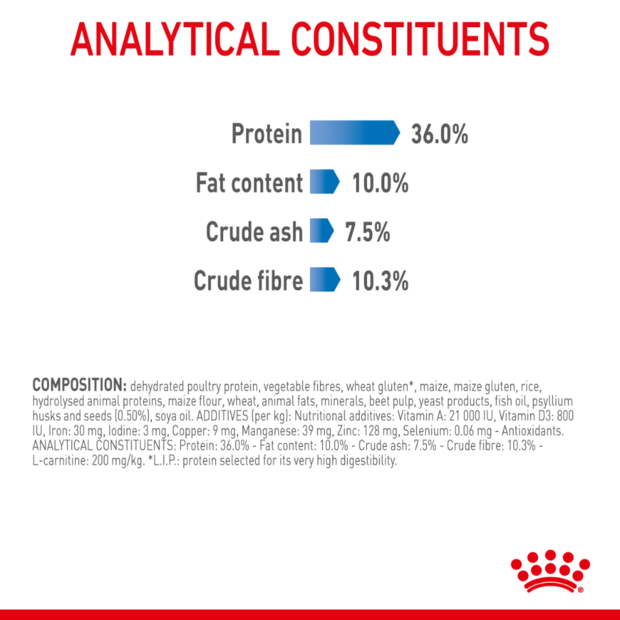 ANALYTICAL CONSTITUENTS

Protein 36.0%

Fat content 10.0%

Crude ash 7.5%

Crude fibre 10.3%

COMPOSITION: dehydrated poultry protein, vegetable fibres, wheat gluten*, maize, maize gluten, rice, hydrolysed animal proteins, maize flour, wheat, animal fats, minerals, beet pulp, yeast products, fish oil, psyllium husks and seeds (0.50%), soya oil. ADDITIVES (per kg): Nutritional additives: Vitamin A: 21 000 IU, Vitamin D3: 800 IU, Iron: 30 mg, Iodine: 3 mg, Copper: 9 mg, Manganese: 39 mg, Zinc: 128 mg, Selenium: 0.06 mg - Antioxidants. ANALYTICAL CONSTITUENTS: Protein: 36.0% - Fat content: 10.0% - Crude ash: 7.5% - Crude fibre: 10.3% - L-carnitine: 200 mg/kg. *L.I.P.: protein selected for its very high digestibility.